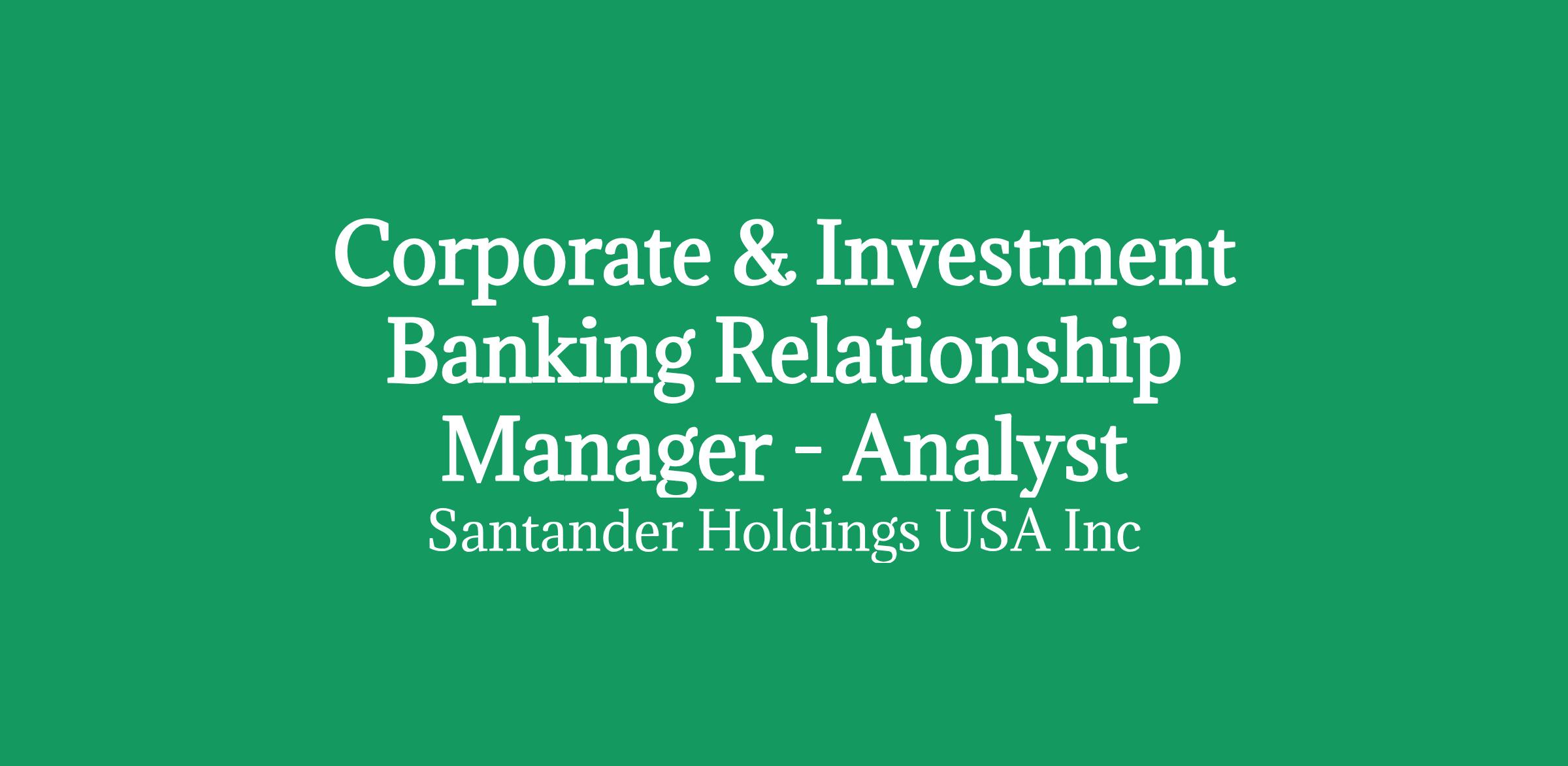 Corporate & Investment Banking Relationship Manager - Analyst

Santander Holdings USA Inc